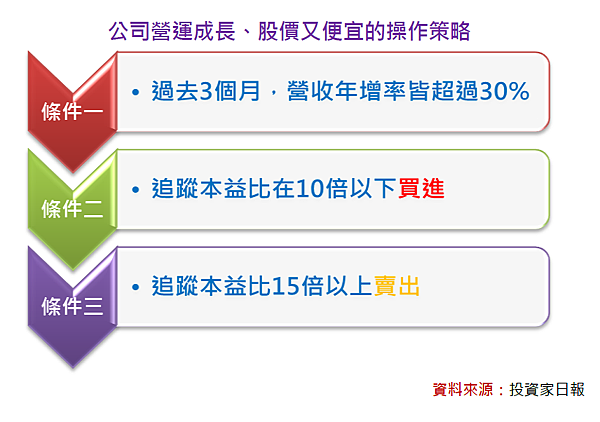 公司營運成長、股價又便宜的操作策略

條件一

• 過去3個月，營收年增率皆超過30%

條件二

• 追蹤本益比在10倍以下買進

條件三

• 追蹤本益比15倍以上賣出

資料來源：投資家日報